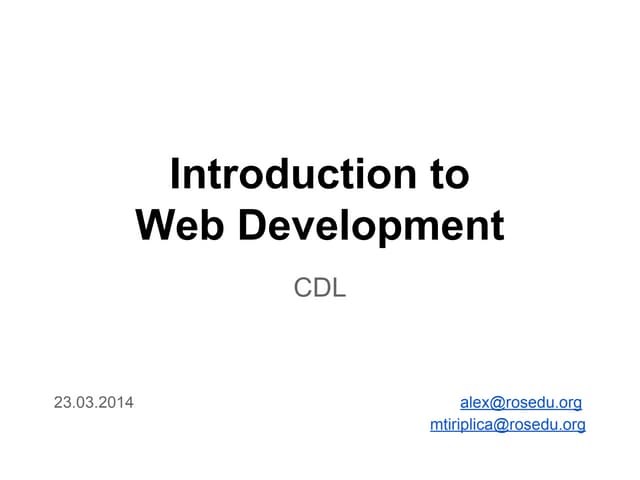 Introduction to Web Development

CDL

23.03.2014

alex@rosedu.org
mtiriplica@rosedu.org